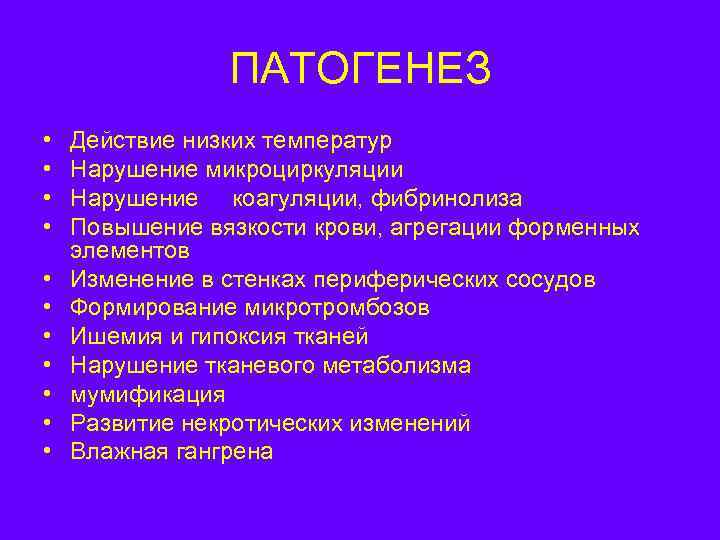 ПАТОГЕНЕЗ

• Действие низких температур
• Нарушение микроциркуляции
• Нарушение коагуляции, фибринолиза
• Повышение вязкости крови, агрегации форменных элементов
• Изменение в стенках периферических сосудов
• Формирование микротромбозов
• Ишемия и гипоксия тканей
• Нарушение тканевого метаболизма
• мумификация
• Развитие некротических изменений
• Влажная гангрена